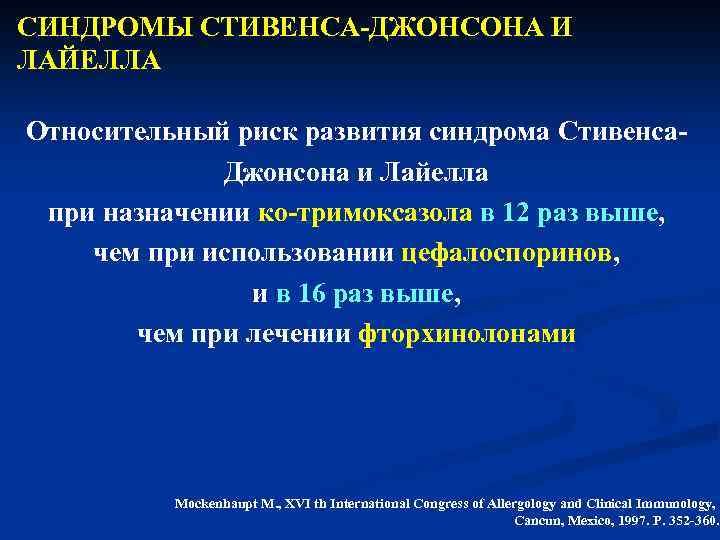 СИНДРОМЫ СТИВЕНСА-ДЖОНСОНА И ЛАЙЕЛЛА

Относительный риск развития синдрома Стивенса-Джонсона и Лайелла при назначении ко-тримоксазола в 12 раз выше, чем при использовании цефалоспоринов, и в 16 раз выше, чем при лечении фторхинолонами

Mockenhaupt M., XVI th International Congress of Allergology and Clinical Immunology, Cancun, Mexico, 1997. P. 352-360.